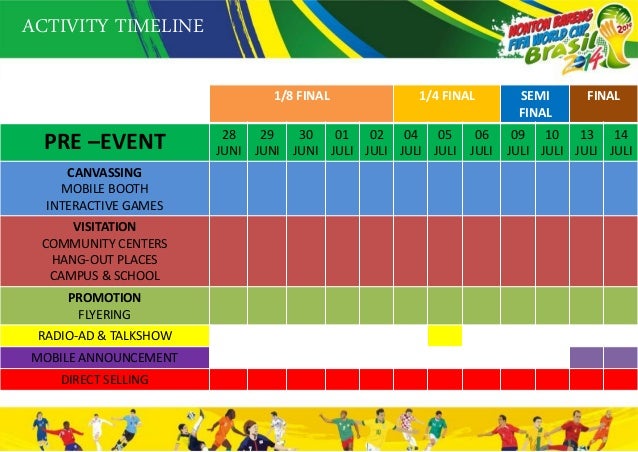 ACTIVITY TIMELINE

NONTON BARENG FIFA WORLD CUP Brasil 2014

| | 1/8 FINAL | | | | | 1/4 FINAL | | | SEMI FINAL | | FINAL | |
|---|---|---|---|---|---|---|---|---|---|---|---|---|
| PRE –EVENT | 28 JUNI | 29 JUNI | 30 JUNI | 01 JULI | 02 JULI | 04 JULI | 05 JULI | 06 JULI | 09 JULI | 10 JULI | 13 JULI | 14 JULI |
| CANVASSING MOBILE BOOTH INTERACTIVE GAMES | | | | | | | | | | | | |
| VISITATION COMMUNITY CENTERS HANG-OUT PLACES CAMPUS & SCHOOL | | | | | | | | | | | | |
| PROMOTION FLYERING | | | | | | | | | | | | |
| RADIO-AD & TALKSHOW | | | | | | | | | | | | |
| MOBILE ANNOUNCEMENT | | | | | | | | | | | | |
| DIRECT SELLING | | | | | | | | | | | | |